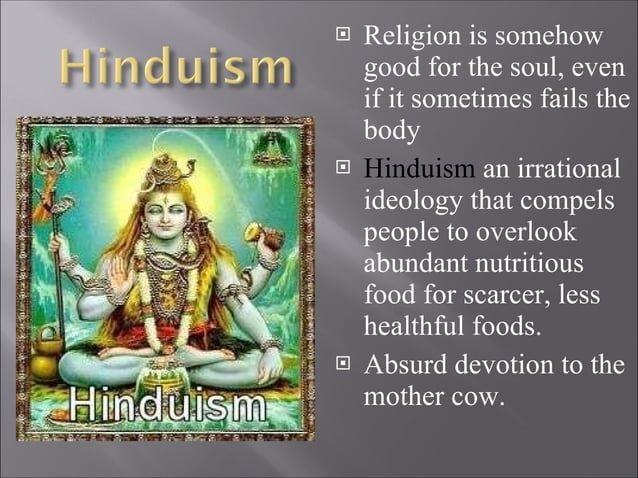 Hinduism

Hinduism

Religion is somehow good for the soul, even if it sometimes fails the body

Hinduism an irrational ideology that compels people to overlook abundant nutritious food for scarcer, less healthful foods.

Absurd devotion to the mother cow.